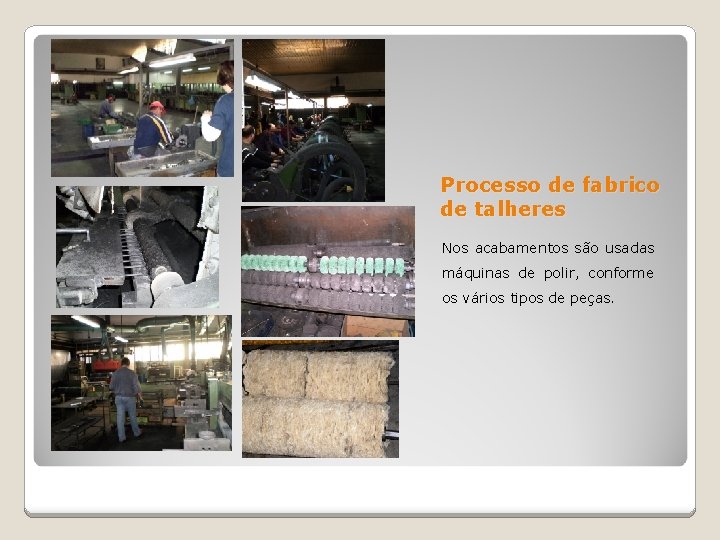 Processo de fabrico de talheres

Nos acabamentos são usadas máquinas de polir, conforme os vários tipos de peças.